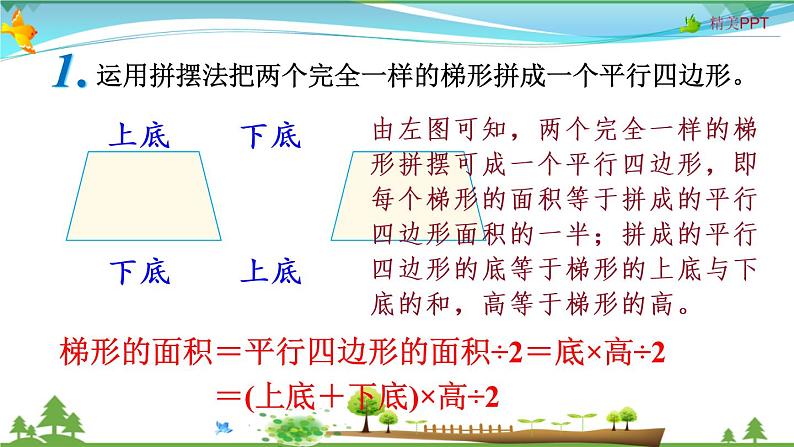 精美PPT

1. 运用拼摆法把两个完全一样的梯形拼成一个平行四边形。

上底　下底

下底　上底

由左图可知，两个完全一样的梯形拼摆可成一个平行四边形，即每个梯形的面积等于拼成的平行四边形面积的一半；拼成的平行四边形的底等于梯形的上底与下底的和，高等于梯形的高。

梯形的面积＝平行四边形的面积÷2＝底×高÷2
＝(上底＋下底)×高÷2